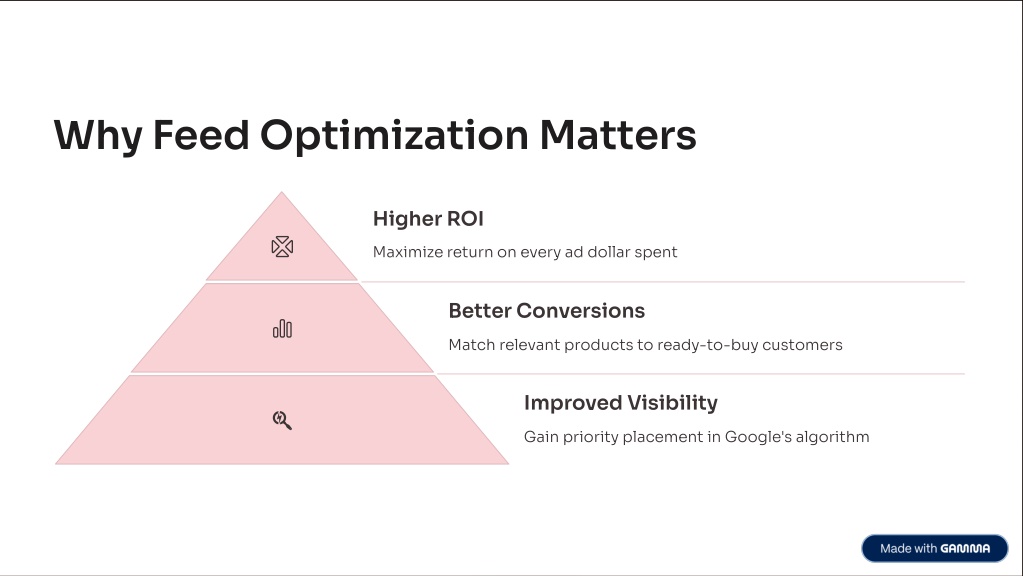 Why Feed Optimization Matters

Higher ROI

Maximize return on every ad dollar spent

Better Conversions

Match relevant products to ready-to-buy customers

Improved Visibility

Gain priority placement in Google's algorithm

Made with GAMMA